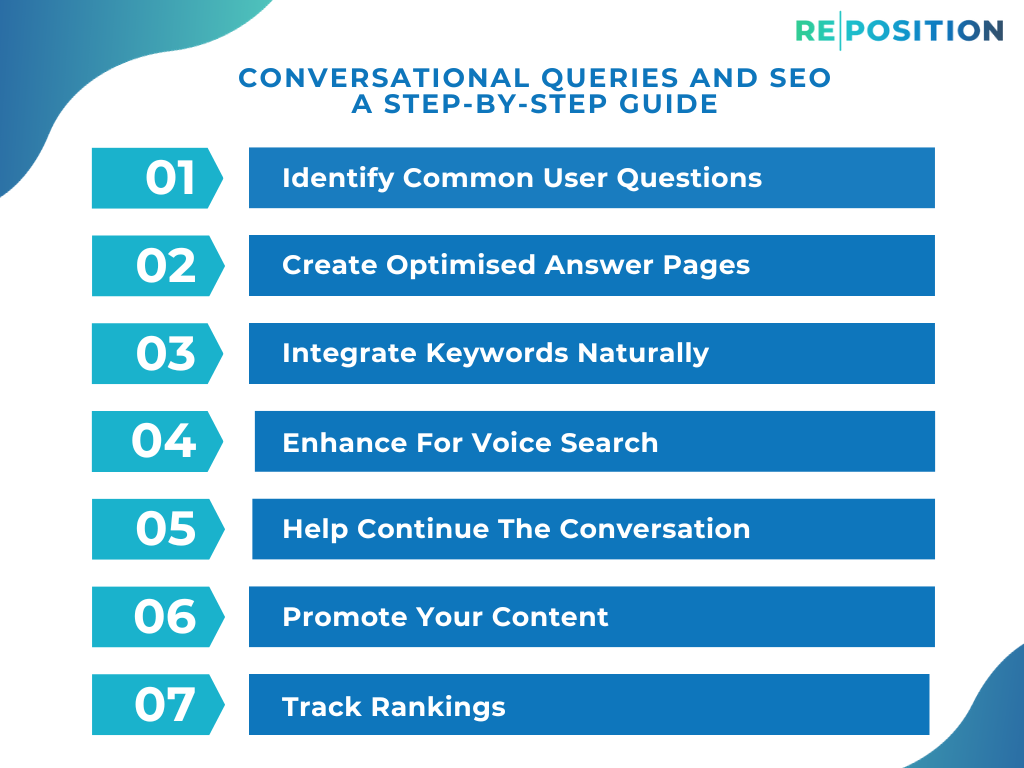 RE|POSITION

CONVERSATIONAL QUERIES AND SEO
A STEP-BY-STEP GUIDE

01 Identify Common User Questions

02 Create Optimised Answer Pages

03 Integrate Keywords Naturally

04 Enhance For Voice Search

05 Help Continue The Conversation

06 Promote Your Content

07 Track Rankings